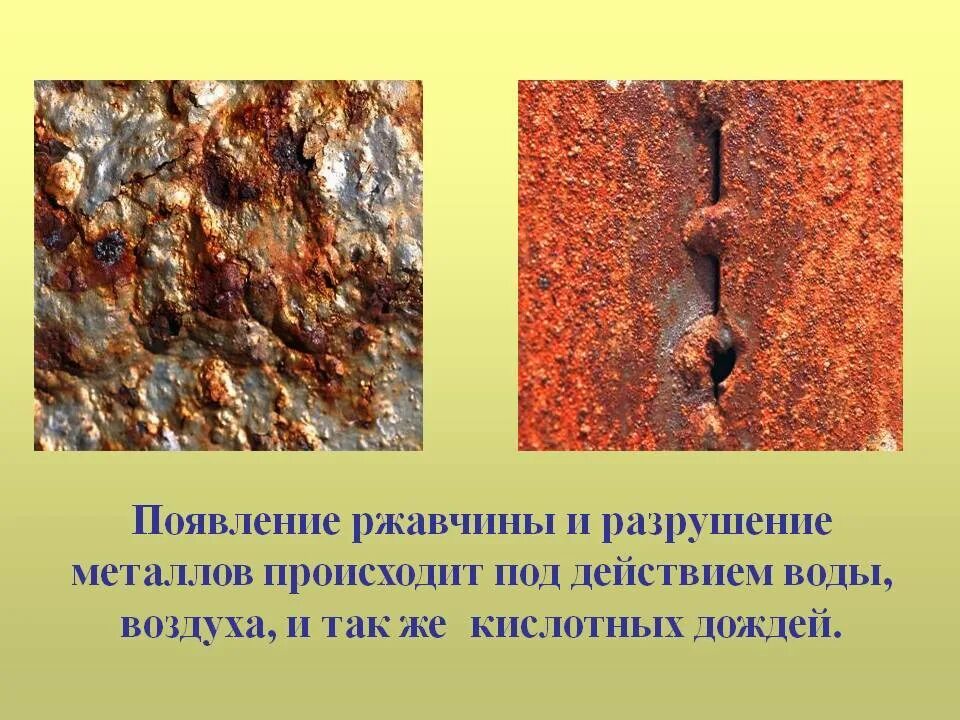 Появление ржавчины и разрушение металлов происходит под действием воды, воздуха, и так же  кислотных дождей.